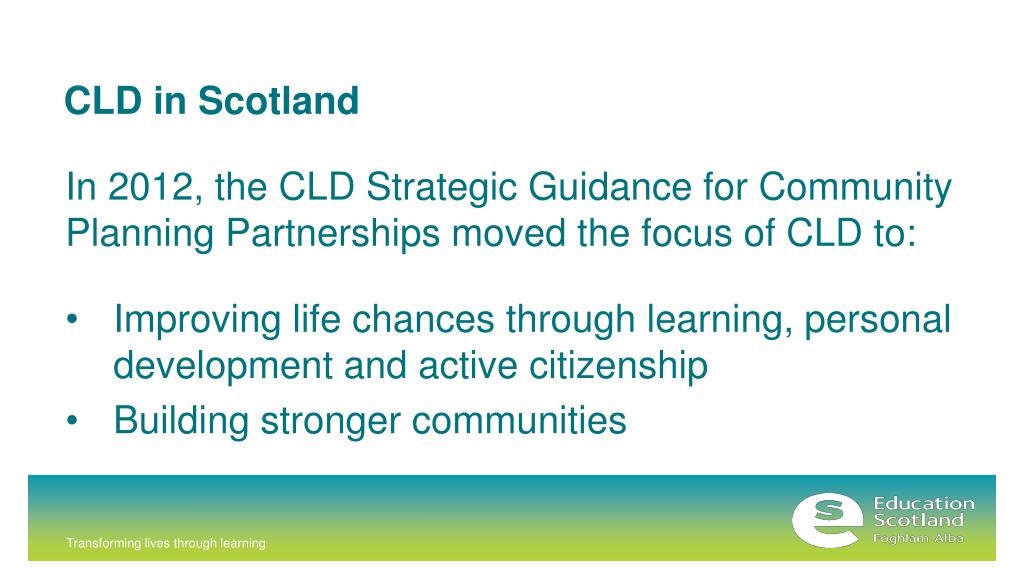 CLD in Scotland

In 2012, the CLD Strategic Guidance for Community Planning Partnerships moved the focus of CLD to:

• Improving life chances through learning, personal development and active citizenship
• Building stronger communities

Transforming lives through learning

Education Scotland
Foghlam Alba